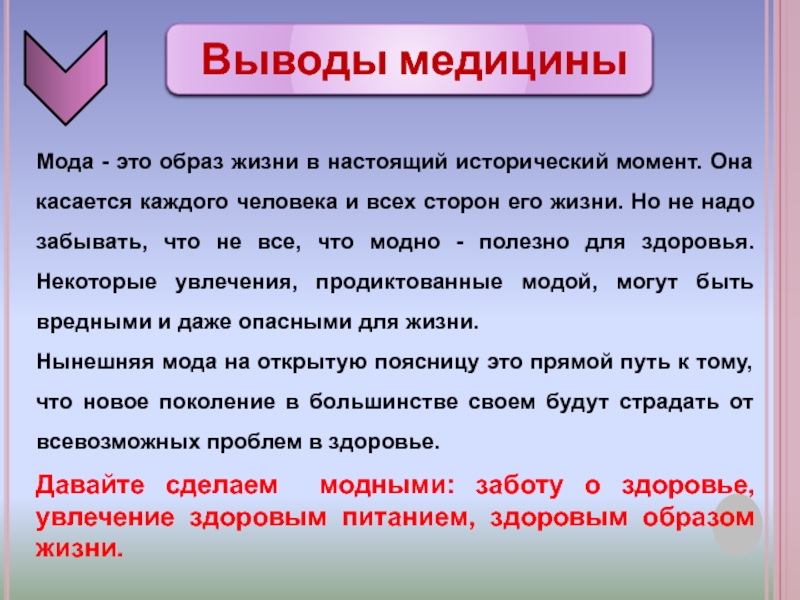 Выводы медицины

Мода - это образ жизни в настоящий исторический момент. Она касается каждого человека и всех сторон его жизни. Но не надо забывать, что не все, что модно - полезно для здоровья. Некоторые увлечения, продиктованные модой, могут быть вредными и даже опасными для жизни.

Нынешняя мода на открытую поясницу это прямой путь к тому, что новое поколение в большинстве своем будут страдать от всевозможных проблем в здоровье.

Давайте сделаем модными: заботу о здоровье, увлечение здоровым питанием, здоровым образом жизни.